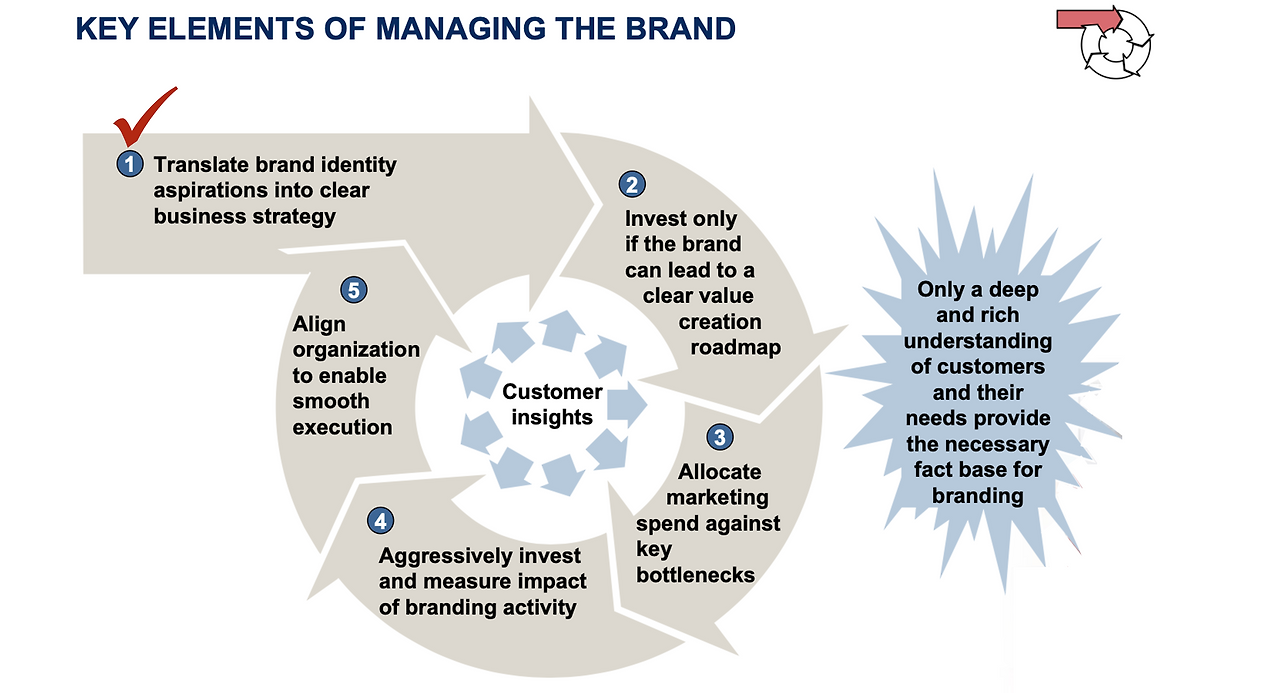 KEY ELEMENTS OF MANAGING THE BRAND

1 Translate brand identity aspirations into clear business strategy

2 Invest only if the brand can lead to a clear value creation roadmap

3 Allocate marketing spend against key bottlenecks

4 Aggressively invest and measure impact of branding activity

5 Align organization to enable smooth execution

Customer insights

Only a deep and rich understanding of customers and their needs provide the necessary fact base for branding